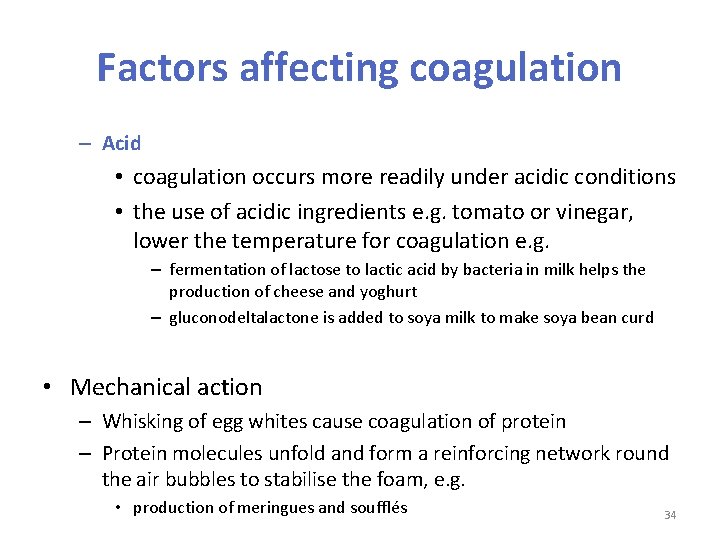 Factors affecting coagulation

– Acid
• coagulation occurs more readily under acidic conditions
• the use of acidic ingredients e.g. tomato or vinegar, lower the temperature for coagulation e.g.
– fermentation of lactose to lactic acid by bacteria in milk helps the production of cheese and yoghurt
– gluconodeltalactone is added to soya milk to make soya bean curd

• Mechanical action
– Whisking of egg whites cause coagulation of protein
– Protein molecules unfold and form a reinforcing network round the air bubbles to stabilise the foam, e.g.
• production of meringues and soufflés

34